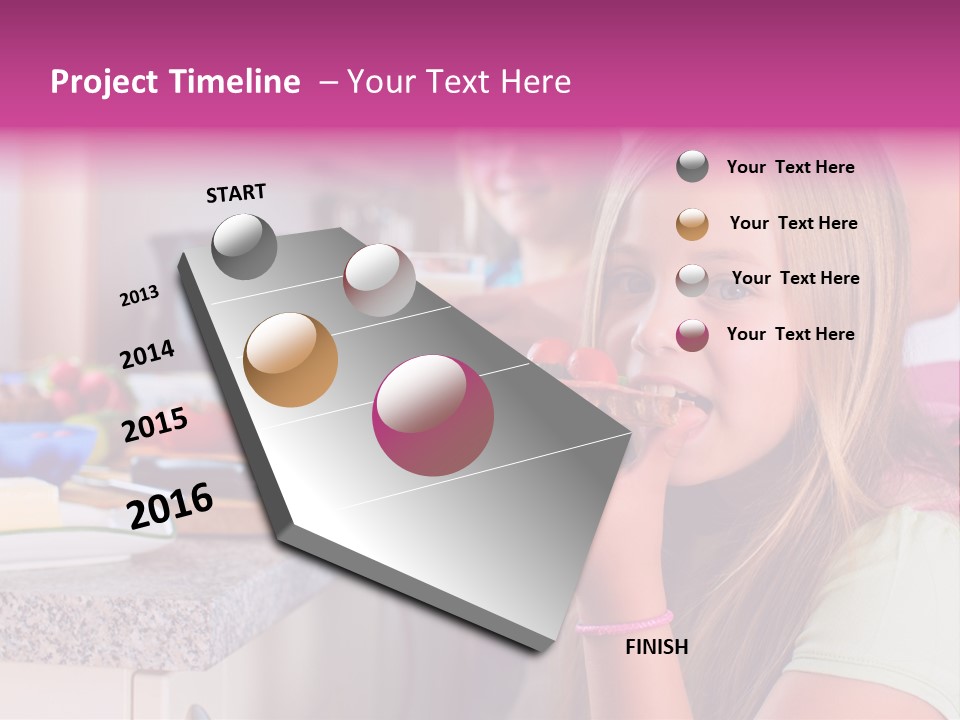 Project Timeline – Your Text Here

START

2013

2014

2015

2016

FINISH

Your Text Here

Your Text Here

Your Text Here

Your Text Here